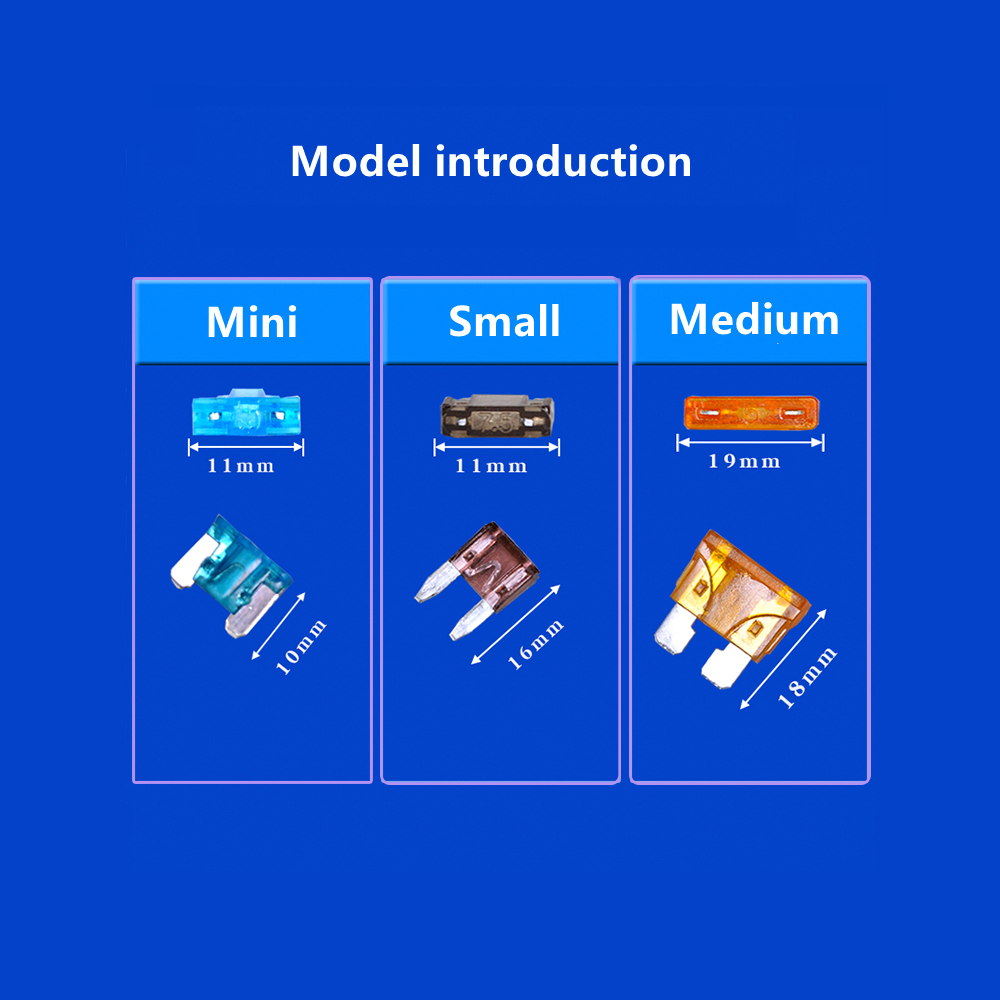 Model introduction

Mini

11mm

10mm

Small

7.5

11mm

16mm

Medium

19mm

18mm